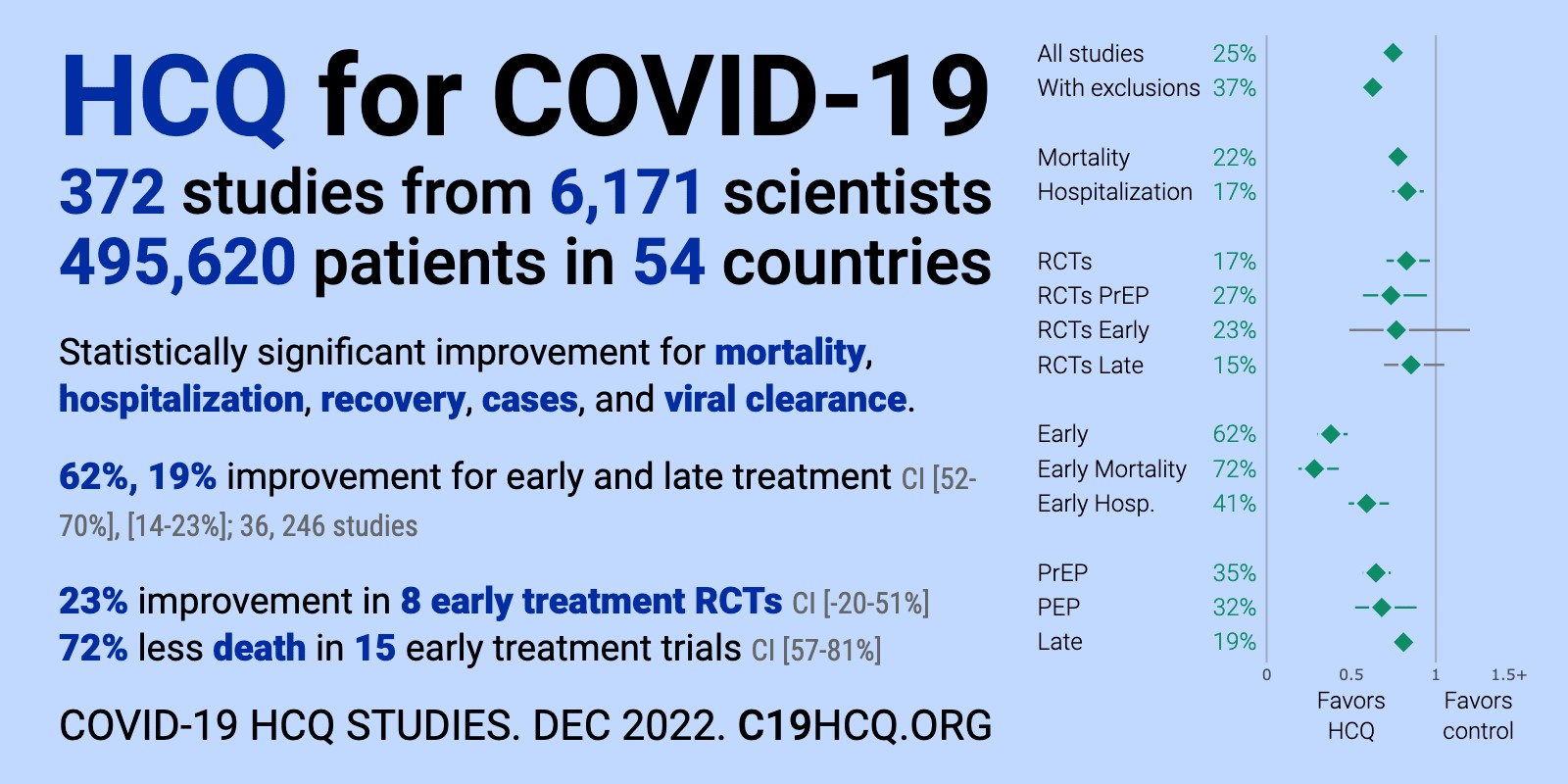 HCQ for COVID-19

372 studies from 6,171 scientists
495,620 patients in 54 countries

Statistically significant improvement for mortality, hospitalization, recovery, cases, and viral clearance.

62%, 19% improvement for early and late treatment CI [52-70%], [14-23%]; 36, 246 studies

23% improvement in 8 early treatment RCTs CI [-20-51%]
72% less death in 15 early treatment trials CI [57-81%]

COVID-19 HCQ STUDIES. DEC 2022. C19HCQ.ORG

| | |
|---|---|
| All studies | 25% |
| With exclusions | 37% |
| Mortality | 22% |
| Hospitalization | 17% |
| RCTs | 17% |
| RCTs PrEP | 27% |
| RCTs Early | 23% |
| RCTs Late | 15% |
| Early | 62% |
| Early Mortality | 72% |
| Early Hosp. | 41% |
| PrEP | 35% |
| PEP | 32% |
| Late | 19% |

0 0.5 1 1.5+
Favors HCQ
Favors control